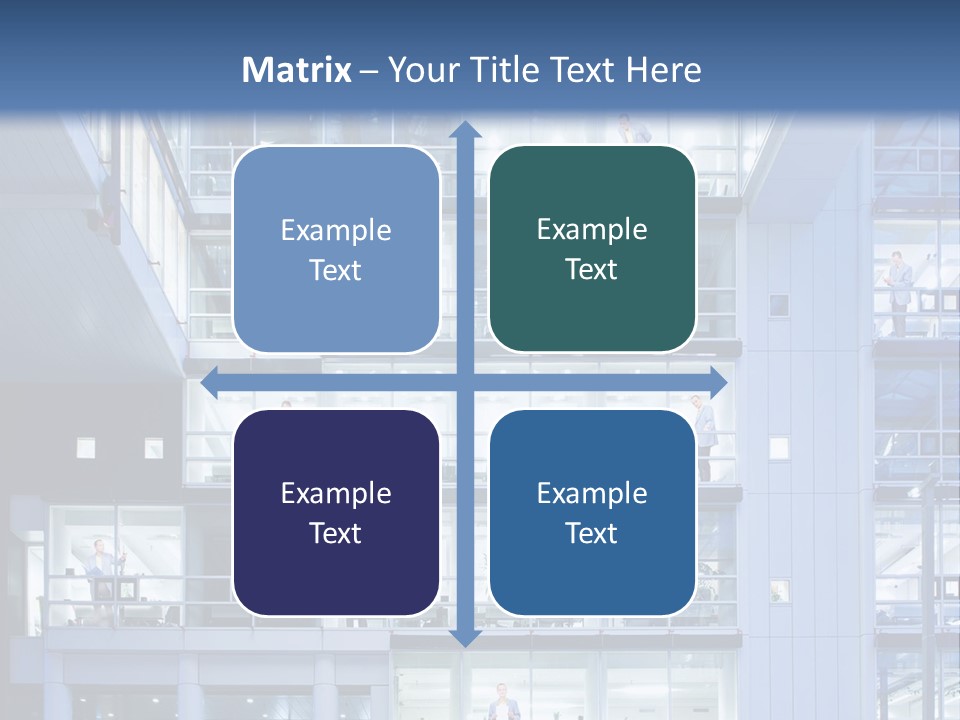 Matrix – Your Title Text Here

Example Text

Example Text

Example Text

Example Text